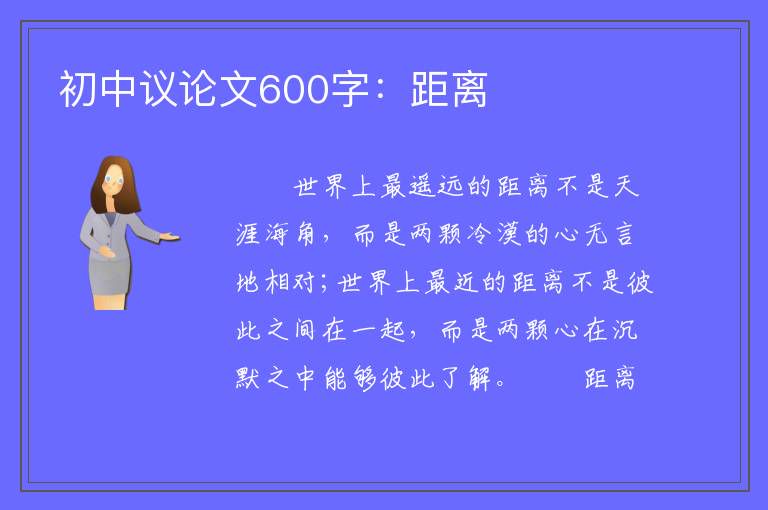 初中议论文600字：距离

世界上最遥远的距离不是天涯海角，而是两颗冷漠的心无言地相对；世界上最近的距离不是彼此之间在一起，而是两颗心在沉默之中能够彼此了解。　　距离